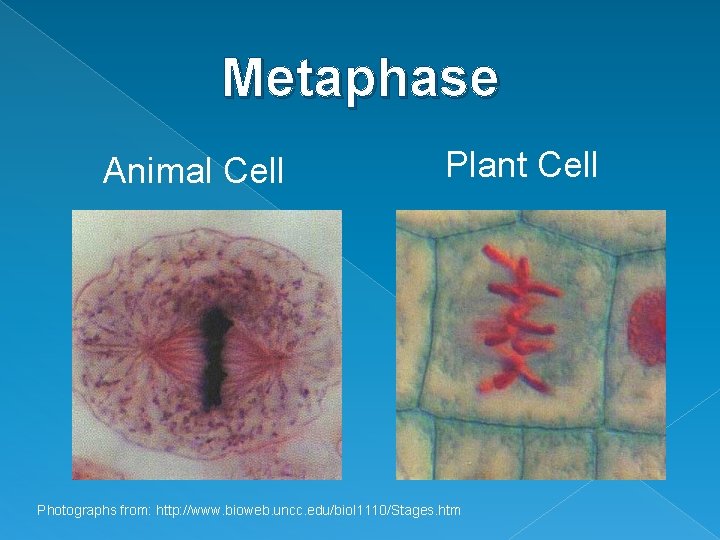 Metaphase

Animal Cell

Plant Cell

Photographs from: http://www.bioweb.uncc.edu/biol1110/Stages.htm